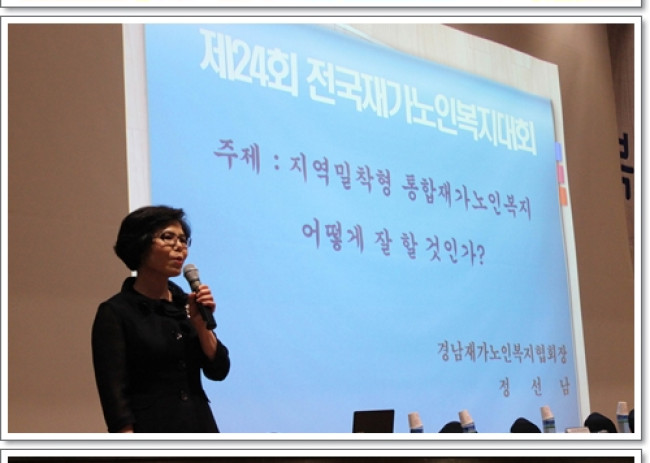 제24회 전국재가노인복지대회

주제 : 지역밀착형 통합재가노인복지 어떻게 잘 할 것인가?

경남재가노인복지협회장
정 선 남